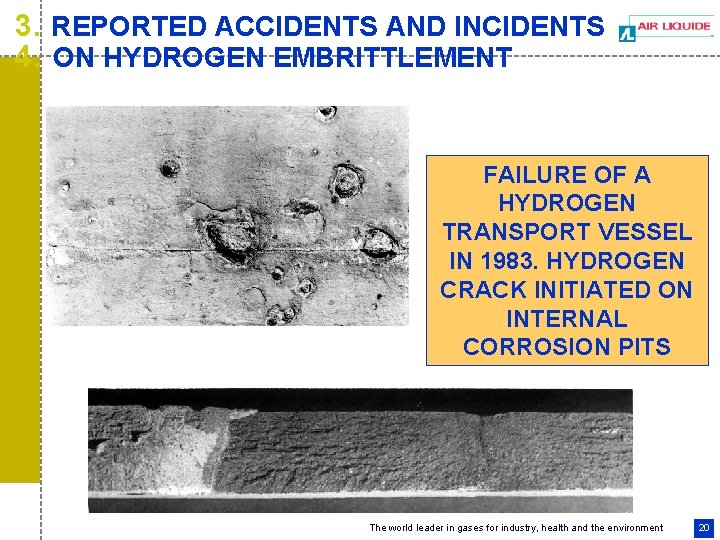 3. REPORTED ACCIDENTS AND INCIDENTS
4. ON HYDROGEN EMBRITTLEMENT

AIR LIQUIDE

FAILURE OF A HYDROGEN TRANSPORT VESSEL IN 1983. HYDROGEN CRACK INITIATED ON INTERNAL CORROSION PITS

The world leader in gases for industry, health and the environment

20